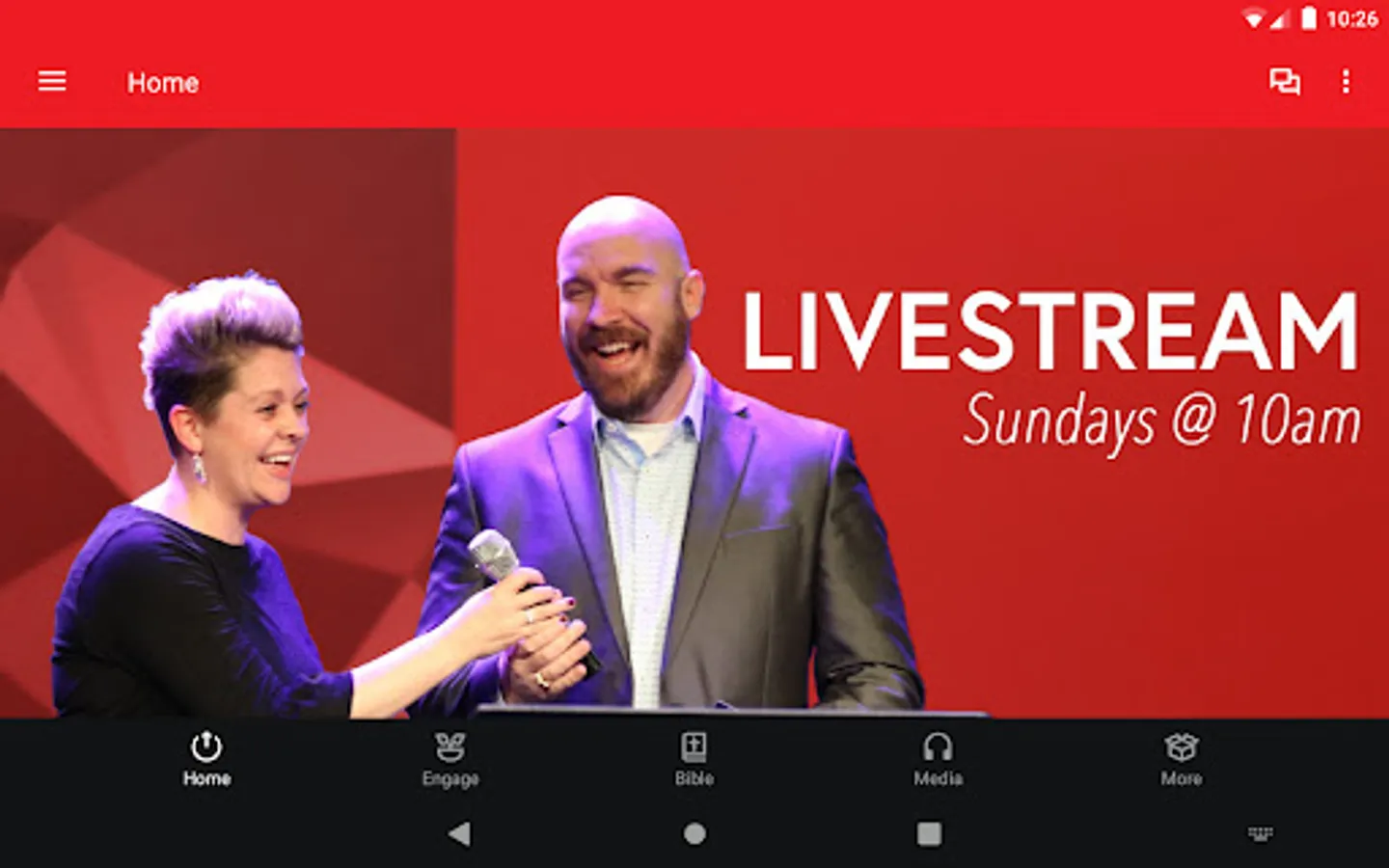 10:26

Home

LIVESTREAM
Sundays @ 10am

Home
Engage
Bible
Media
More